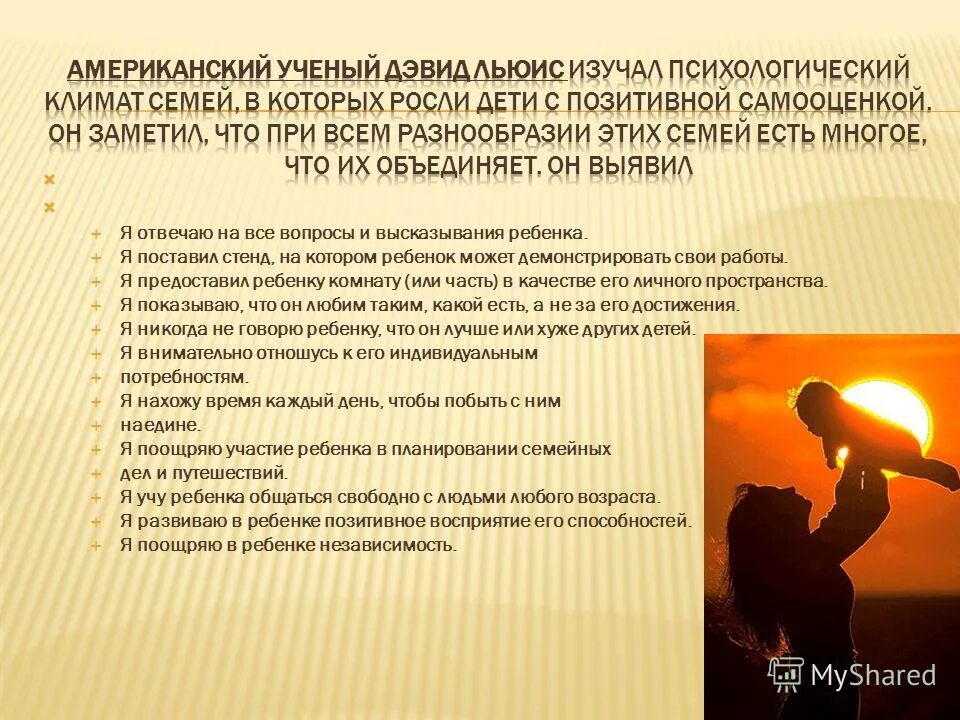 АМЕРИКАНСКИЙ УЧЕНЫЙ ДЭВИД ЛЬЮИС ИЗУЧАЛ ПСИХОЛОГИЧЕСКИЙ КЛИМАТ СЕМЕЙ, В КОТОРЫХ РОСЛИ ДЕТИ С ПОЗИТИВНОЙ САМООЦЕНКОЙ. ОН ЗАМЕТИЛ, ЧТО ПРИ ВСЕМ РАЗНООБРАЗИИ ЭТИХ СЕМЕЙ ЕСТЬ МНОГОЕ, ЧТО ИХ ОБЪЕДИНЯЕТ. ОН ВЫЯВИЛ

Я отвечаю на все вопросы и высказывания ребенка.
Я поставил стенд, на котором ребенок может демонстрировать свои работы.
Я предоставил ребенку комнату (или часть) в качестве его личного пространства.
Я показываю, что он любим таким, какой есть, а не за его достижения.
Я никогда не говорю ребенку, что он лучше или хуже других детей.
Я внимательно отношусь к его индивидуальным потребностям.
Я нахожу время каждый день, чтобы побыть с ним наедине.
Я поощряю участие ребенка в планировании семейных дел и путешествий.
Я учу ребенка общаться свободно с людьми любого возраста.
Я развиваю в ребенке позитивное восприятие его способностей.
Я поощряю в ребенке независимость.

MyShared